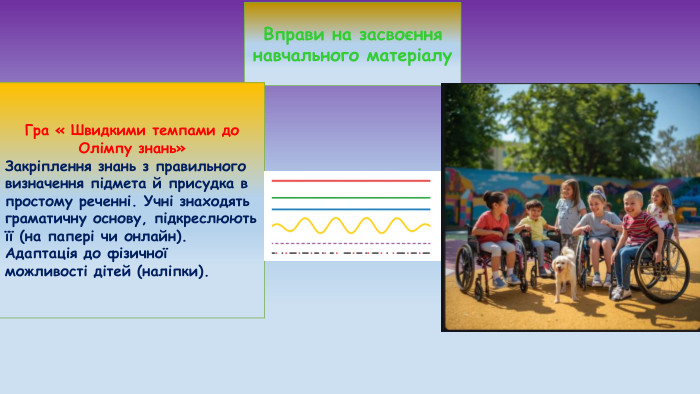 Вправи на засвоєння навчального матеріалу

Гра « Швидкими темпами до Олімпу знань»

Закріплення знань з правильного визначення підмета й присудка в простому реченні. Учні знаходять граматичну основу, підкреслюють її (на папері чи онлайн). Адаптація до фізичної можливості дітей (наліпки).